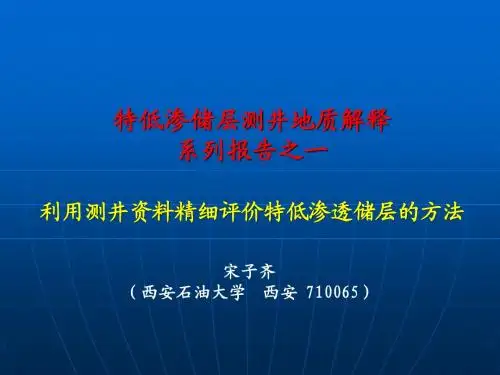 特低渗储层测井地质解释
系列报告之一

利用测井资料精细评价特低渗透储层的方法

宋子齐
（西安石油大学　西安 710065）